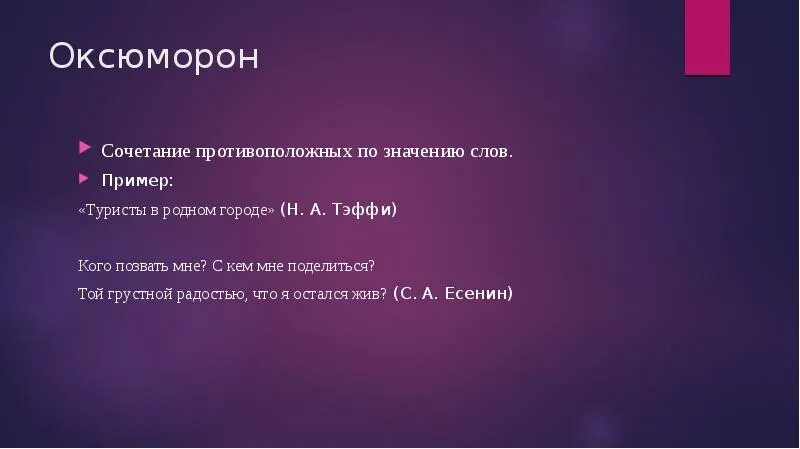 Оксюморон

Сочетание противоположных по значению слов.

Пример:

«Туристы в родном городе» (Н. А. Тэффи)

Кого позвать мне? С кем мне поделиться?

Той грустной радостью, что я остался жив? (С. А. Есенин)